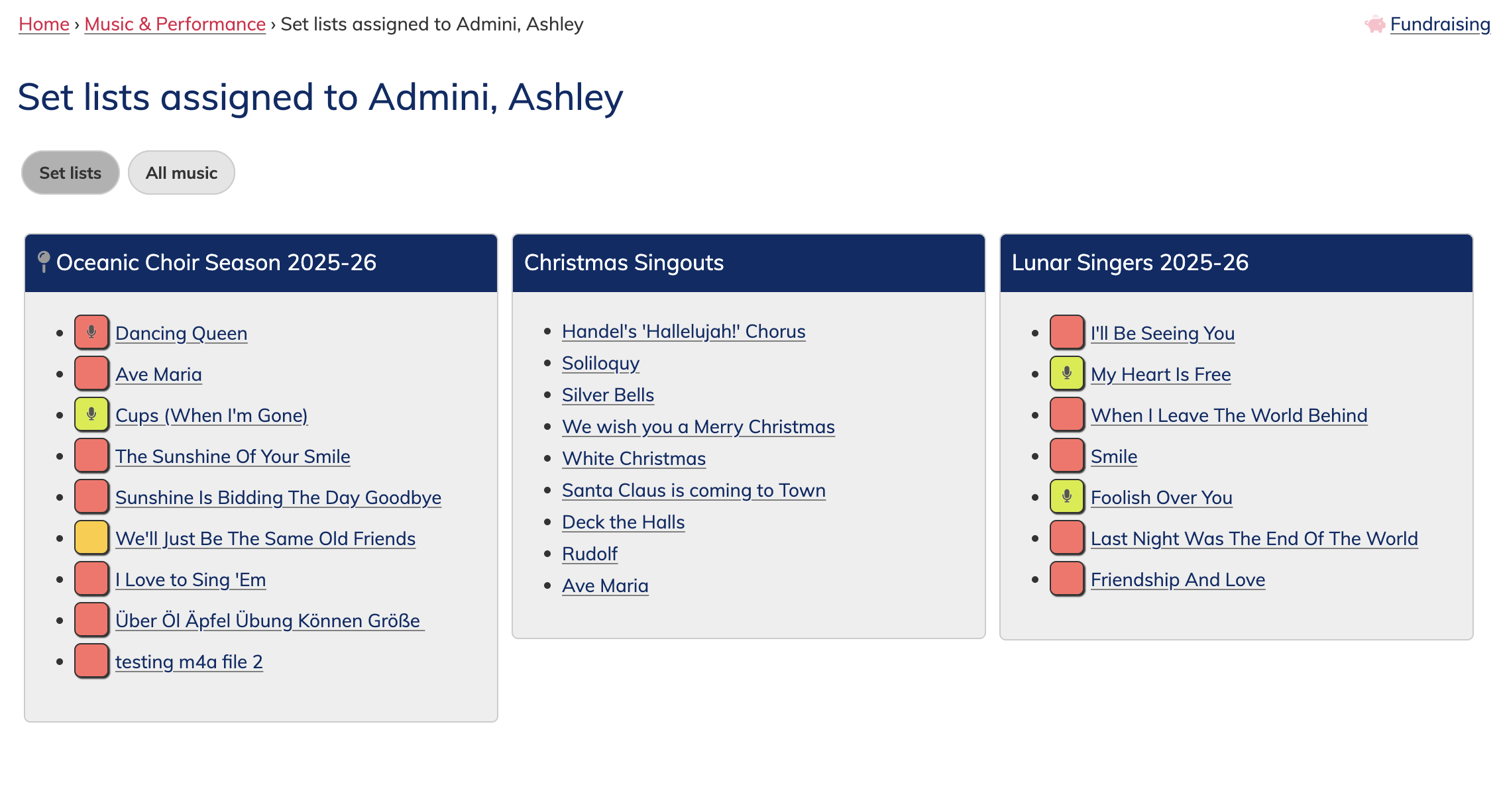 Home › Music & Performance › Set lists assigned to Admini, Ashley

Fundraising

Set lists assigned to Admini, Ashley

Set lists
All music

Oceanic Choir Season 2025-26

- Dancing Queen
- Ave Maria
- Cups (When I'm Gone)
- The Sunshine Of Your Smile
- Sunshine Is Bidding The Day Goodbye
- We'll Just Be The Same Old Friends
- I Love to Sing 'Em
- Über Öl Äpfel Übung Können Größe
- testing m4a file 2

Christmas Singouts

- Handel's 'Hallelujah!' Chorus
- Soliloquy
- Silver Bells
- We wish you a Merry Christmas
- White Christmas
- Santa Claus is coming to Town
- Deck the Halls
- Rudolf
- Ave Maria

Lunar Singers 2025-26

- I'll Be Seeing You
- My Heart Is Free
- When I Leave The World Behind
- Smile
- Foolish Over You
- Last Night Was The End Of The World
- Friendship And Love